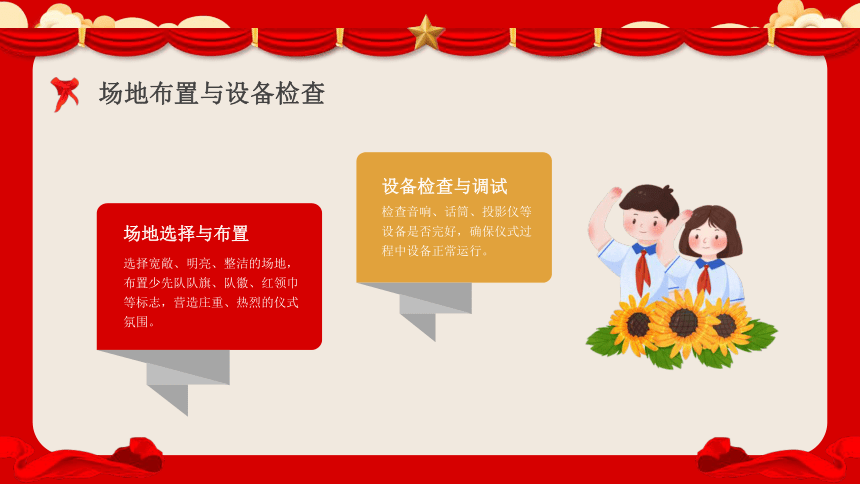 场地布置与设备检查

场地选择与布置

选择宽敞、明亮、整洁的场地，布置少先队队旗、队徽、红领巾等标志，营造庄重、热烈的仪式氛围。

设备检查与调试

检查音响、话筒、投影仪等设备是否完好，确保仪式过程中设备正常运行。